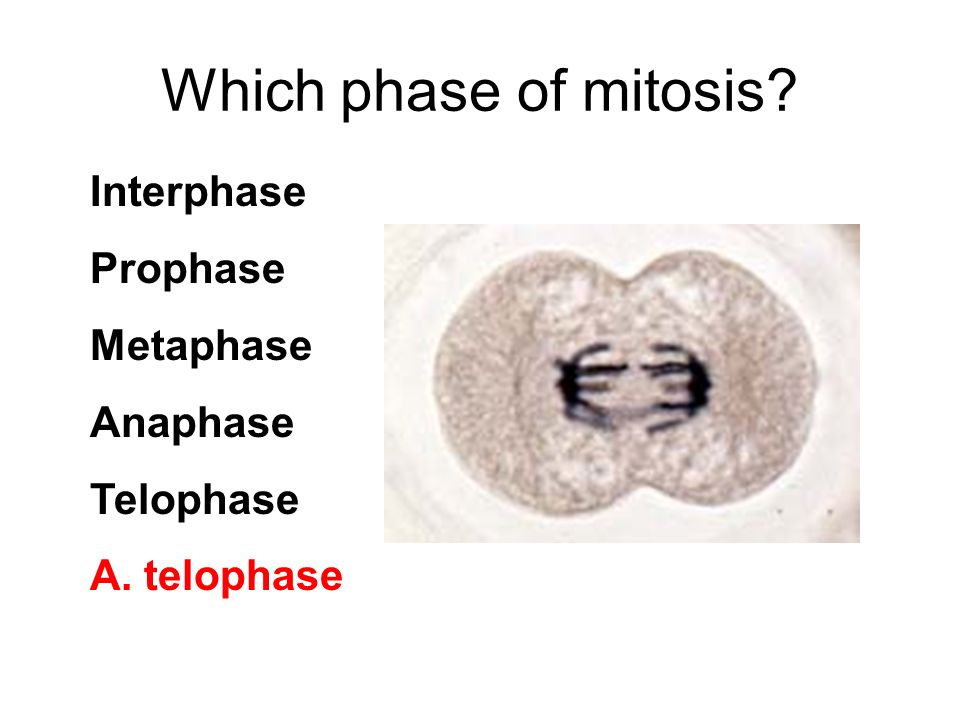 Which phase of mitosis?

Interphase

Prophase

Metaphase

Anaphase

Telophase

A. telophase